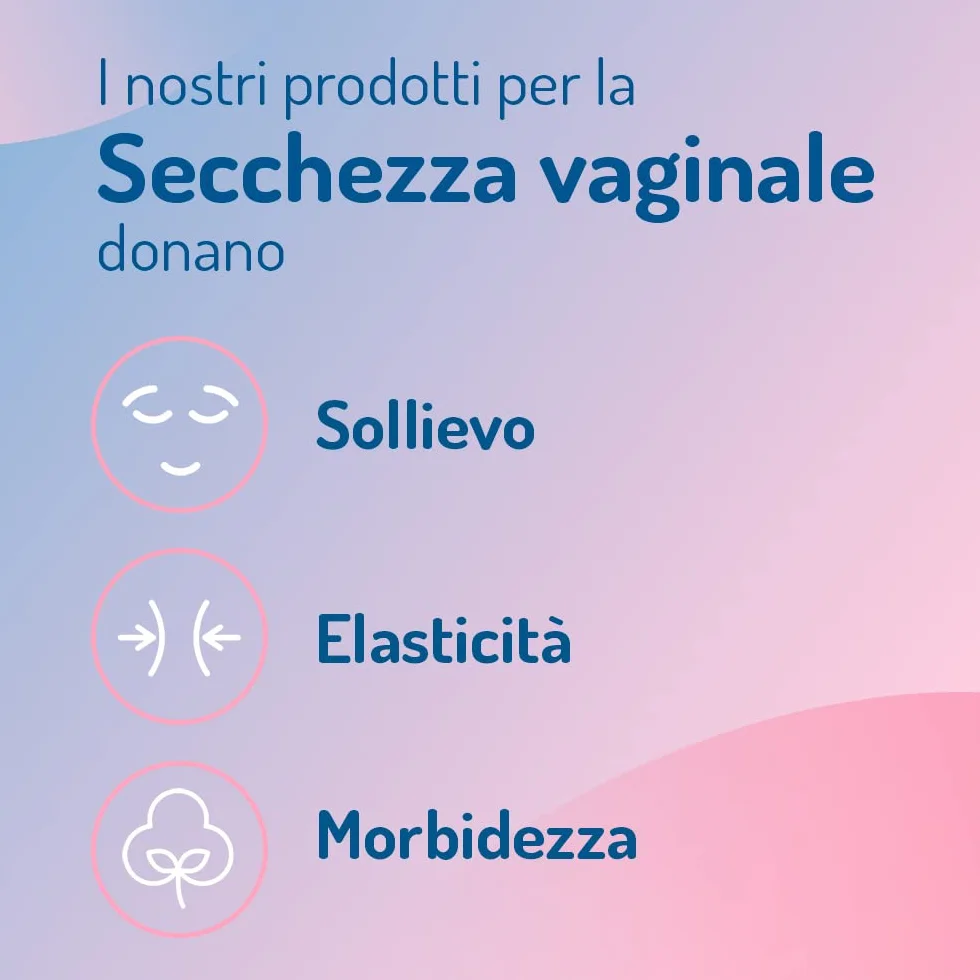 I nostri prodotti per la
Secchezza vaginale
donano

Sollievo

Elasticità

Morbidezza